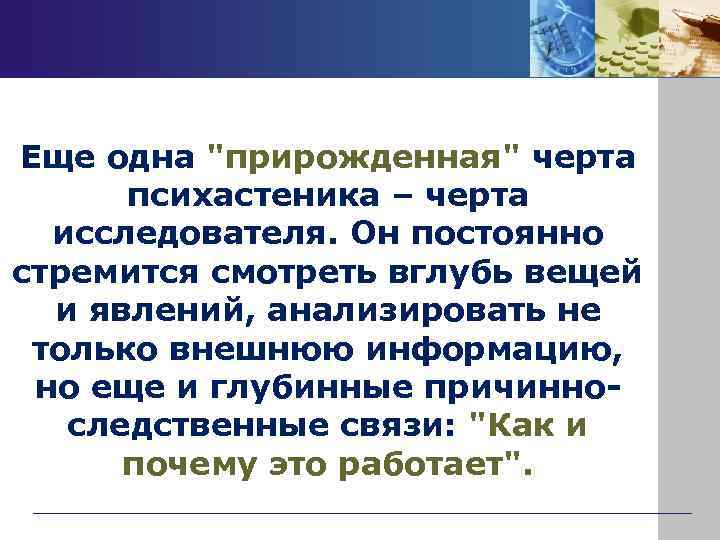 Еще одна "прирожденная" черта психастеника – черта исследователя. Он постоянно стремится смотреть вглубь вещей и явлений, анализировать не только внешнюю информацию, но еще и глубинные причинно-следственные связи: "Как и почему это работает".